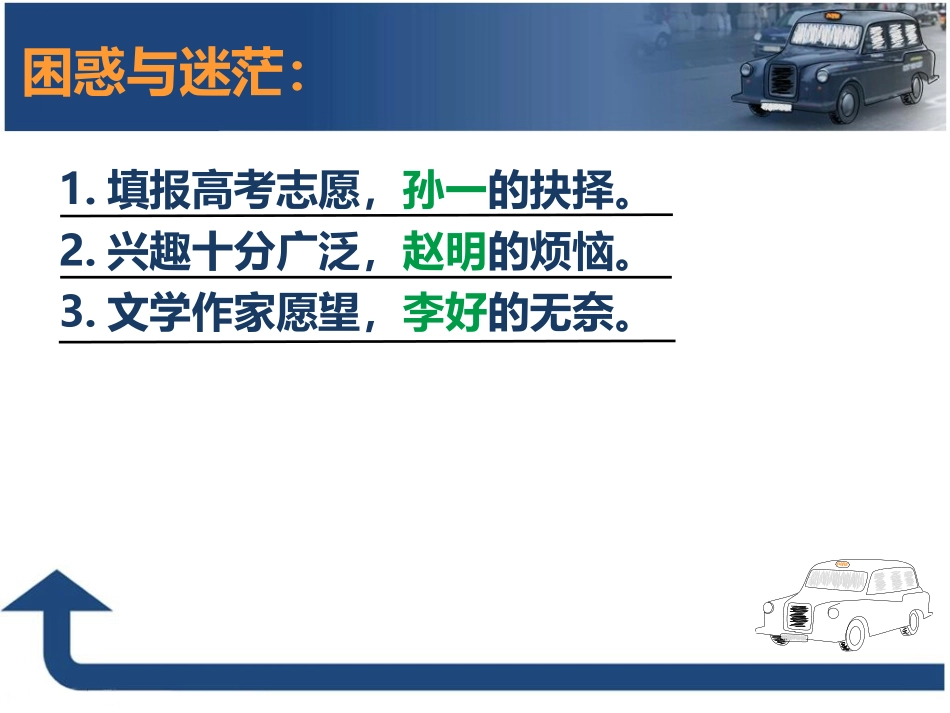 困惑与迷茫：

1. 填报高考志愿，孙一的抉择。

2. 兴趣十分广泛，赵明的烦恼。

3. 文学作家愿望，李好的无奈。